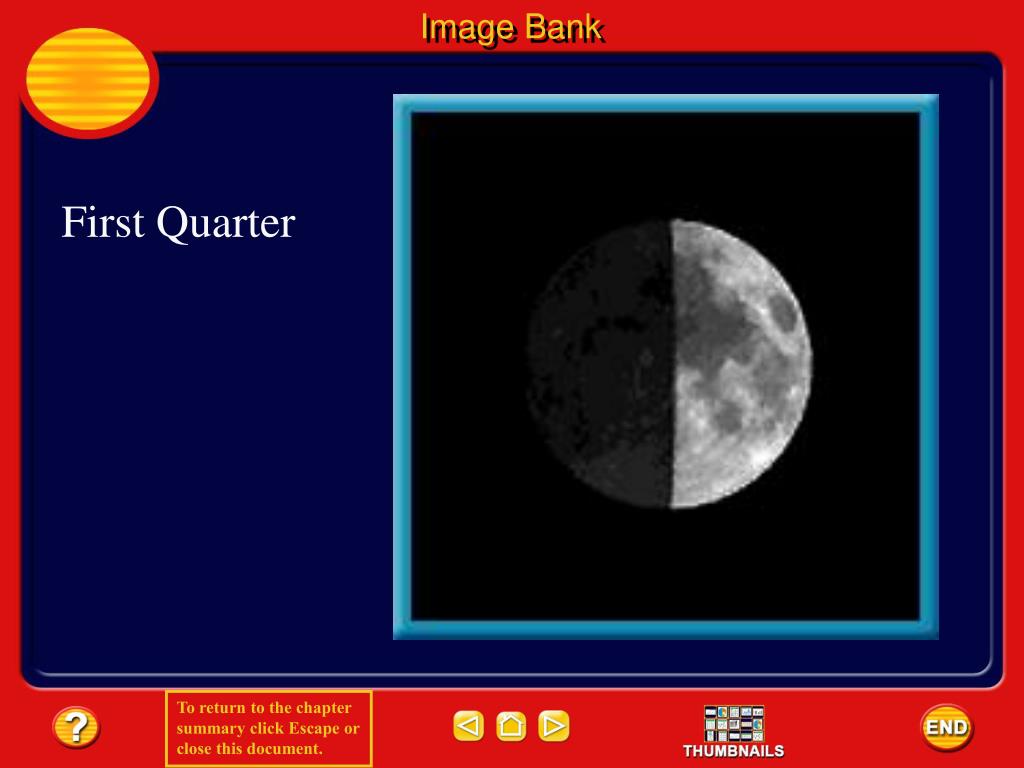 Image Bank

First Quarter

?

To return to the chapter summary click Escape or close this document.

THUMBNAILS

END